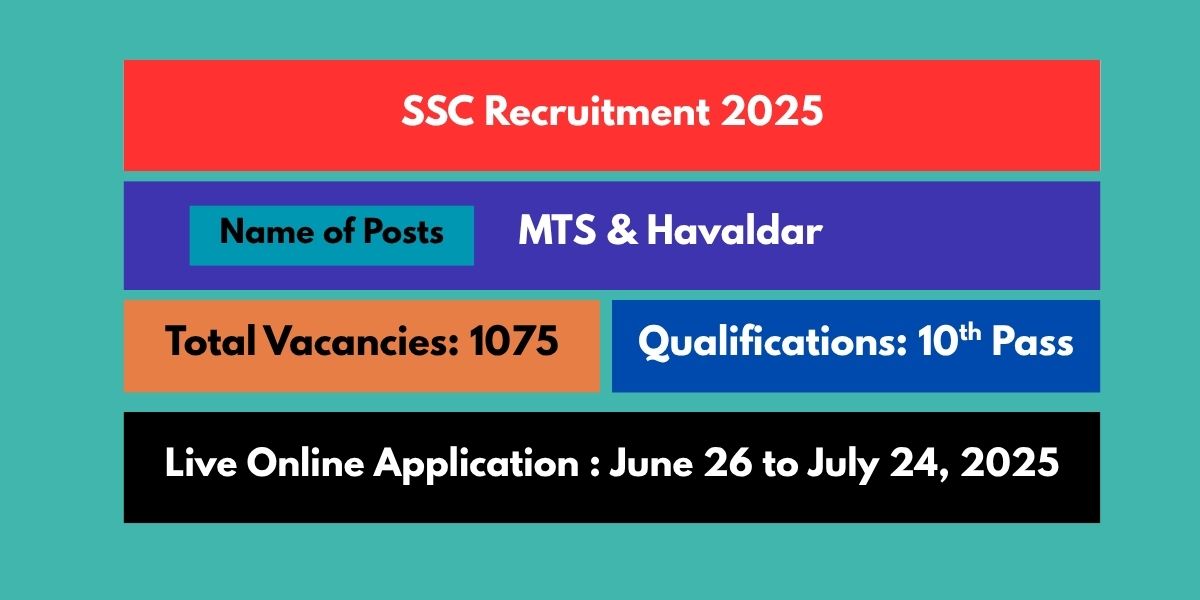 SSC Recruitment 2025

Name of Posts MTS & Havaldar

Total Vacancies: 1075

Qualifications: 10$^{th}$ Pass

Live Online Application : June 26 to July 24, 2025